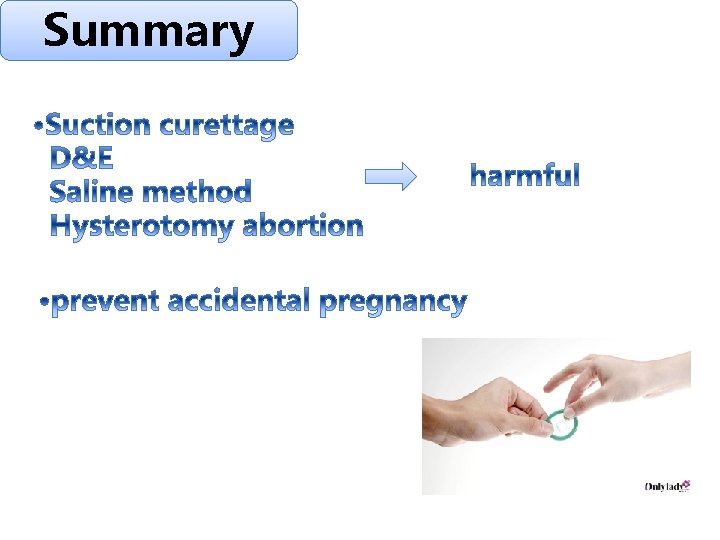 Summary

•Suction curettage
D&E
Saline method
Hysterotomy abortion

harmful

•prevent accidental pregnancy

Onlylady